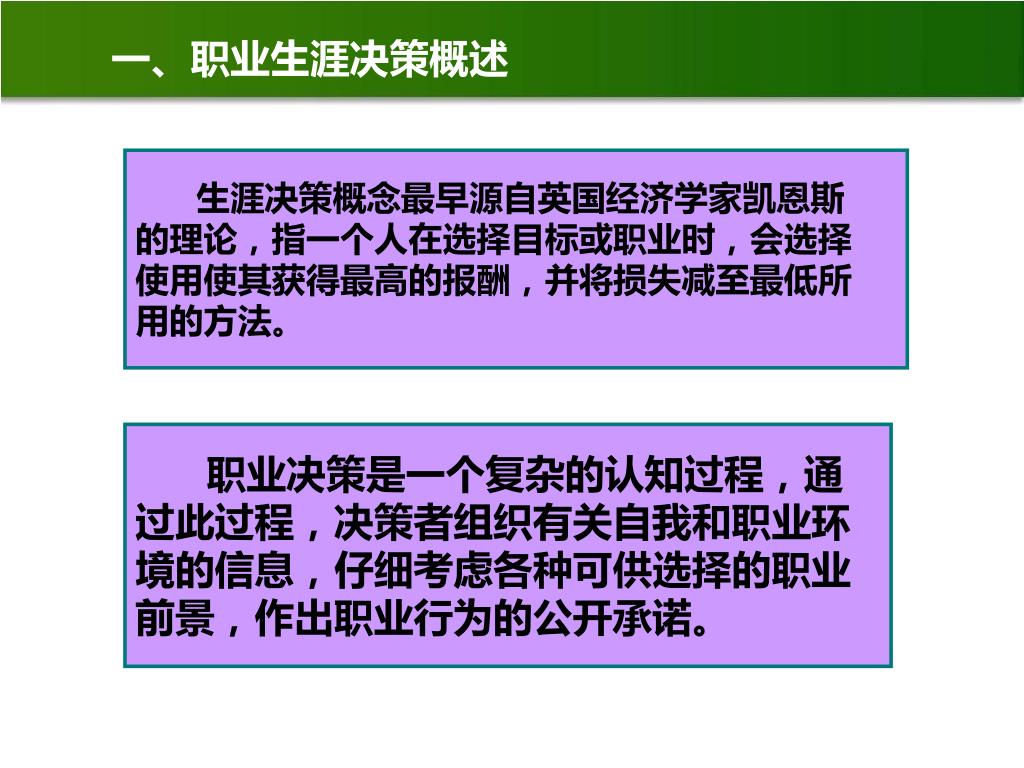 一、职业生涯决策概述

生涯决策概念最早源自英国经济学家凯恩斯的理论，指一个人在选择目标或职业时，会选择使用使其获得最高的报酬，并将损失减至最低所用的方法。

职业决策是一个复杂的认知过程，通过此过程，决策者组织有关自我和职业环境的信息，仔细考虑各种可供选择的职业前景，作出职业行为的公开承诺。